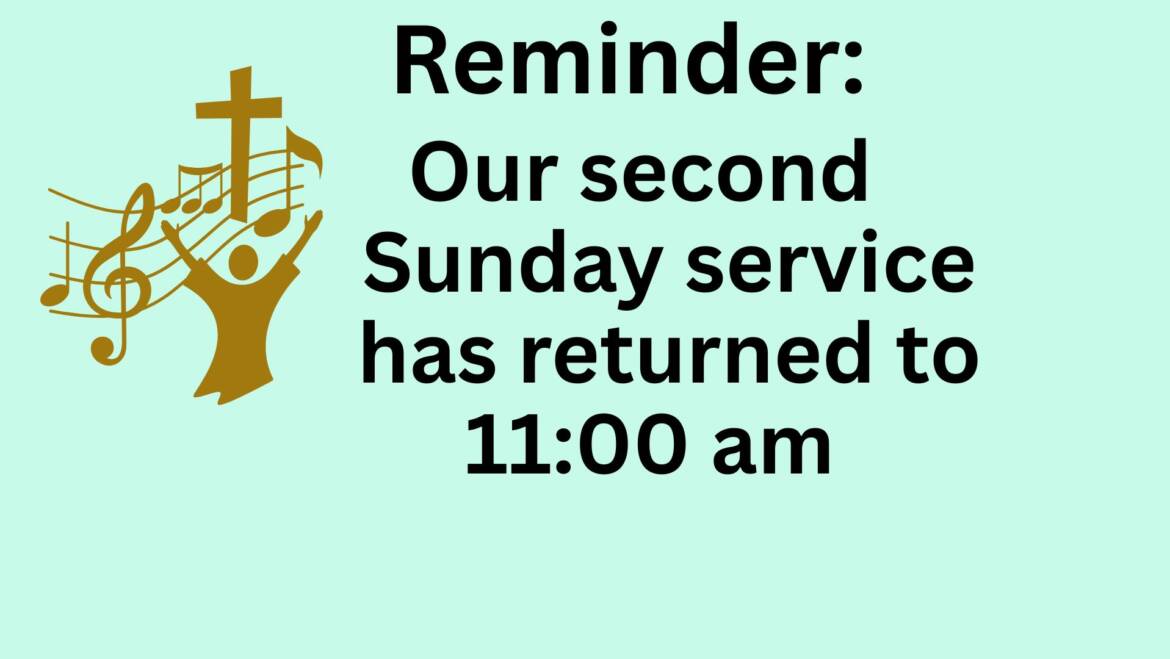 Reminder:

Our second Sunday service has returned to 11:00 am